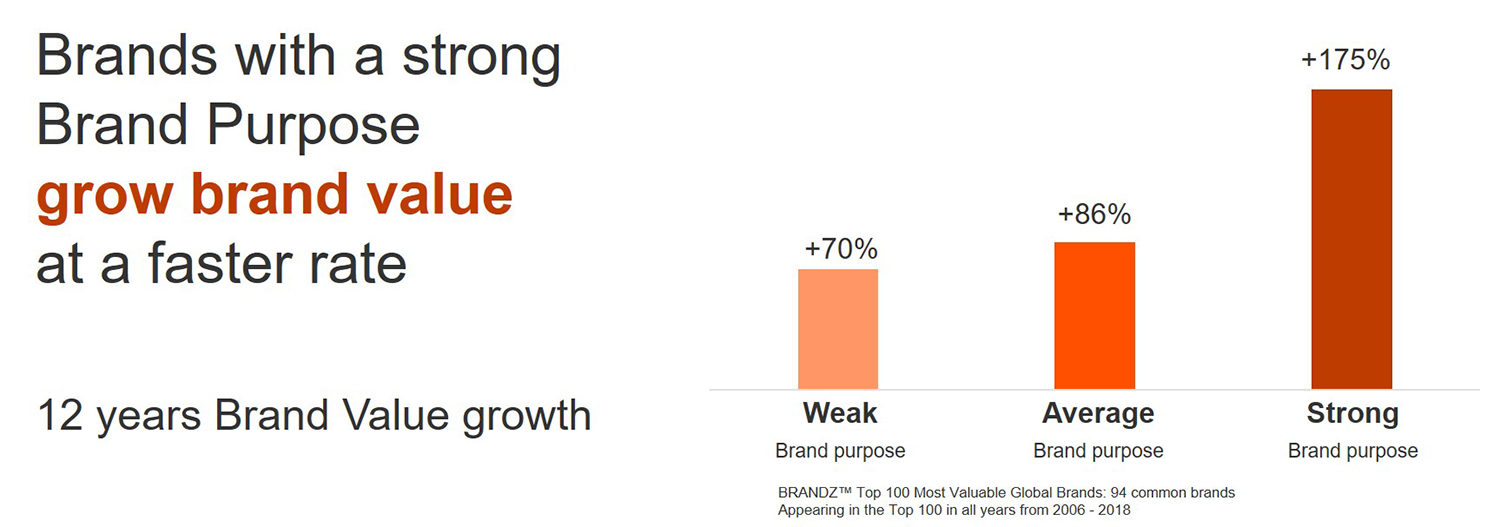 Brands with a strong Brand Purpose grow brand value at a faster rate

12 years Brand Value growth

+70%
+86%
+175%

Weak
Brand purpose

Average
Brand purpose

Strong
Brand purpose

BRANDZ™ Top 100 Most Valuable Global Brands: 94 common brands
Appearing in the Top 100 in all years from 2006 - 2018